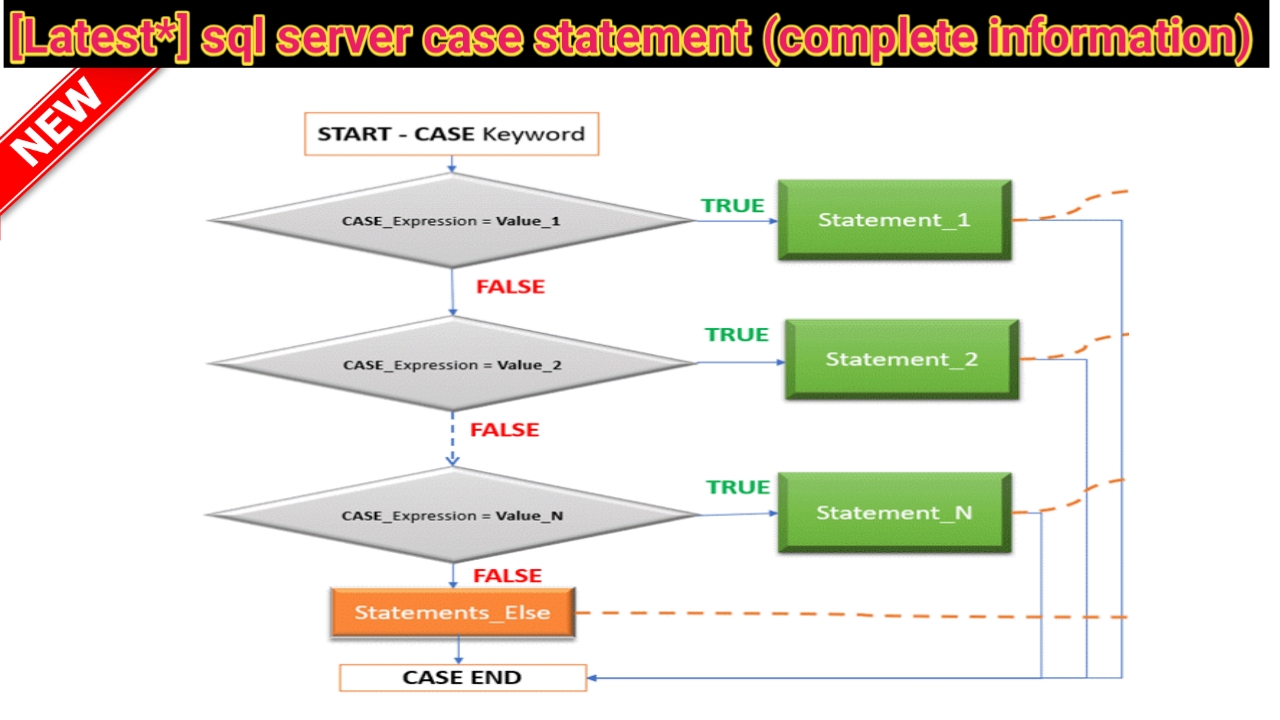 [Latest*] sql server case statement (complete information)

NEW

START - CASE Keyword

CASE_Expression = Value_1

TRUE

Statement_1

FALSE

CASE_Expression = Value_2

TRUE

Statement_2

FALSE

CASE_Expression = Value_N

TRUE

Statement_N

FALSE

Statements_Else

CASE END